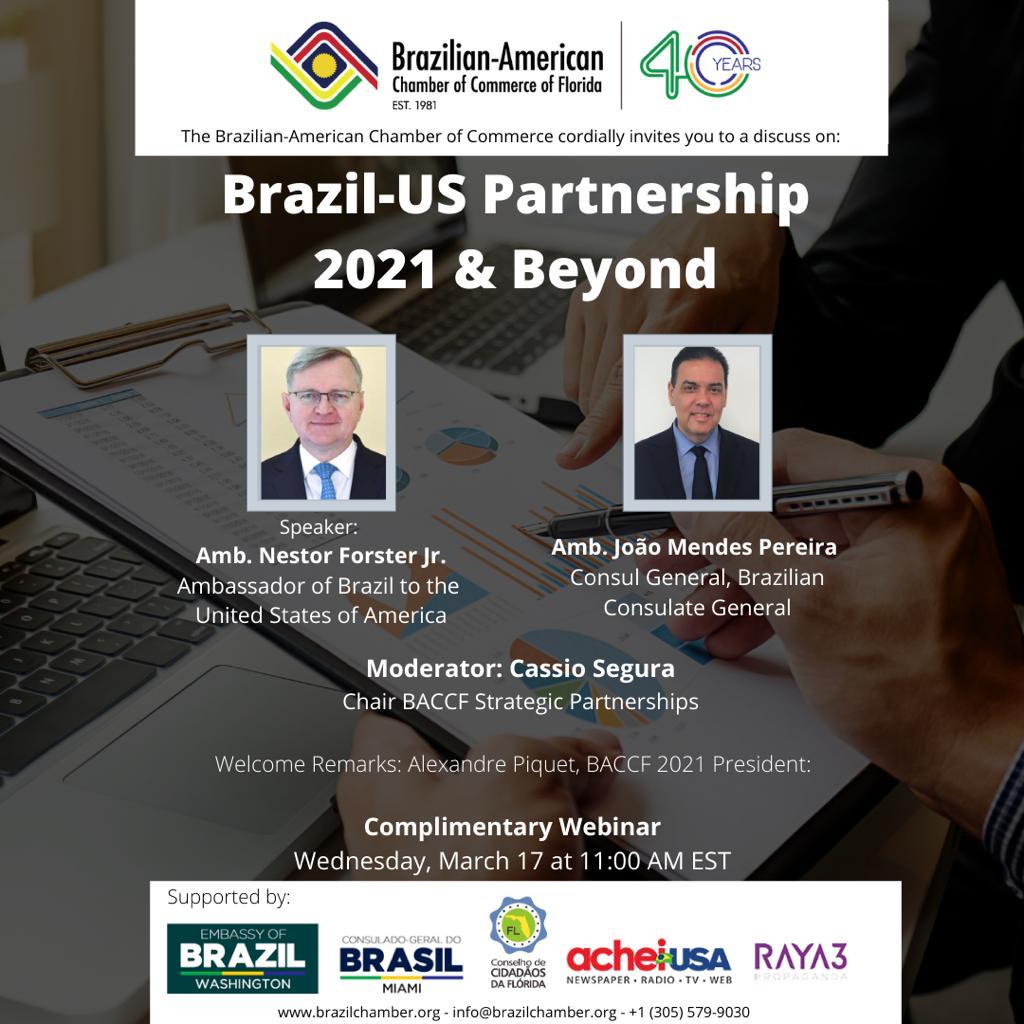 Brazilian-American
Chamber of Commerce of Florida
EST. 1981

40 YEARS

The Brazilian-American Chamber of Commerce cordially invites you to a discuss on:

Brazil-US Partnership 2021 & Beyond

Speaker:
Amb. Nestor Forster Jr.
Ambassador of Brazil to the United States of America

Amb. João Mendes Pereira
Consul General, Brazilian Consulate General

Moderator: Cassio Segura
Chair BACCF Strategic Partnerships

Welcome Remarks: Alexandre Piquet, BACCF 2021 President:

Complimentary Webinar
Wednesday, March 17 at 11:00 AM EST

Supported by:

EMBASSY OF BRAZIL WASHINGTON

CONSULADO-GERAL DO BRASIL MIAMI

FL Conselho de CIDADÃOS DA FLÓRIDA

acheiUSA NEWSPAPER • RADIO • TV • WEB

RAYA3 PROPAGANDA

www.brazilchamber.org - info@brazilchamber.org - +1 (305) 579-9030